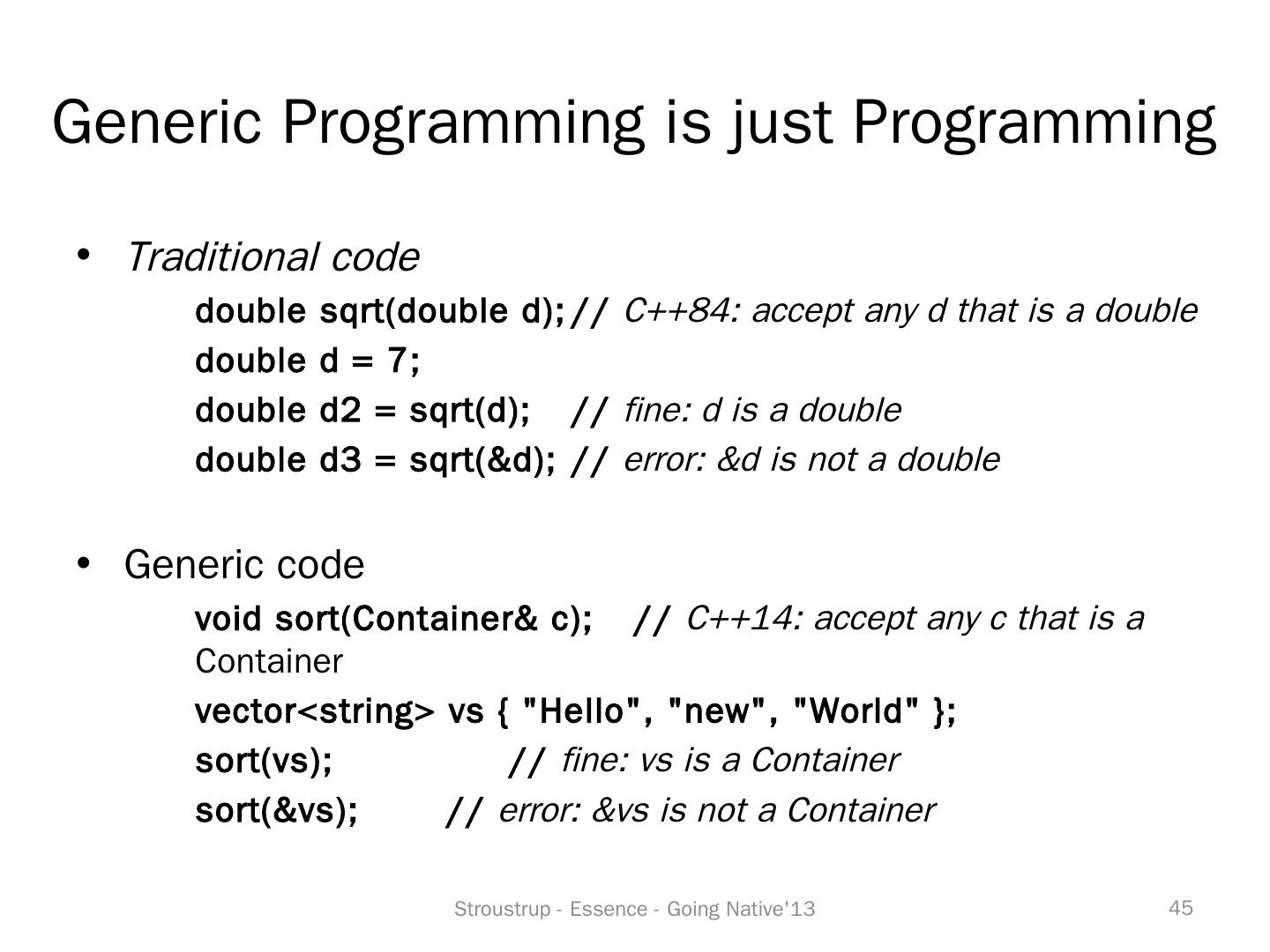 Generic Programming is just Programming

• Traditional code

double sqrt(double d); // C++84: accept any d that is a double
double d = 7;
double d2 = sqrt(d); // fine: d is a double
double d3 = sqrt(&d); // error: &d is not a double

• Generic code

void sort(Container& c); // C++14: accept any c that is a Container
vector<string> vs { "Hello", "new", "World" };
sort(vs); // fine: vs is a Container
sort(&vs); // error: &vs is not a Container

Stroustrup - Essence - Going Native'13

45